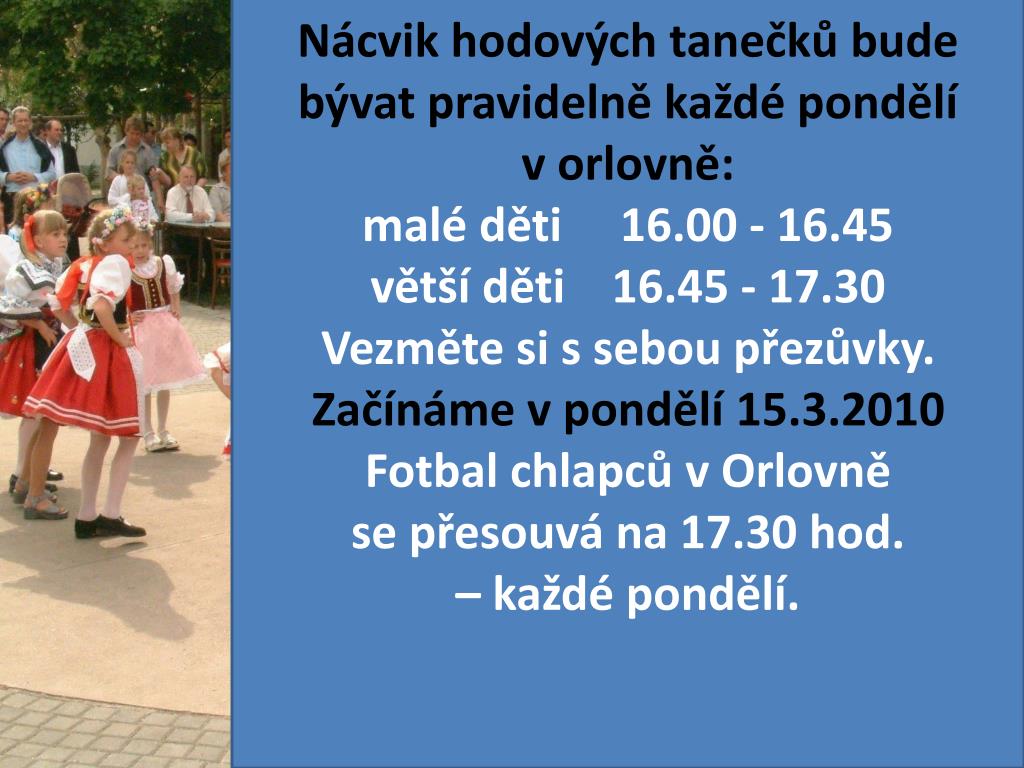 Nácvik hodových tanečků bude bývat pravidelně každé pondělí v orlovně:
malé děti 16.00 - 16.45
větší děti 16.45 - 17.30
Vezměte si s sebou přezůvky.
Začínáme v pondělí 15.3.2010

Fotbal chlapců v Orlovně se přesouvá na 17.30 hod.
– každé pondělí.